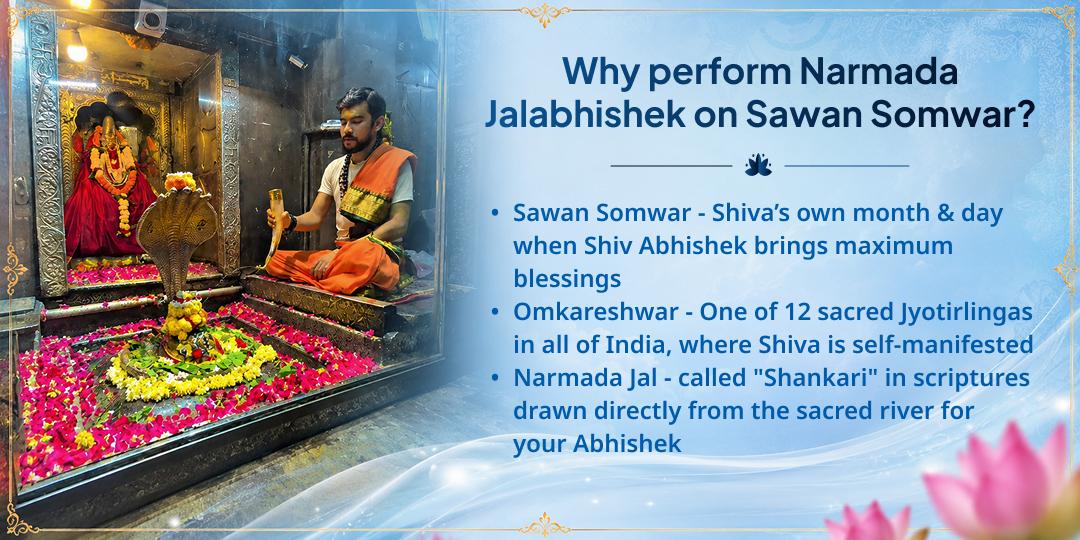 Why perform Narmada Jalabhishek on Sawan Somwar?

• Sawan Somwar - Shiva's own month & day when Shiv Abhishek brings maximum blessings
• Omkareshwar - One of 12 sacred Jyotirlingas in all of India, where Shiva is self-manifested
• Narmada Jal - called "Shankari" in scriptures drawn directly from the sacred river for your Abhishek